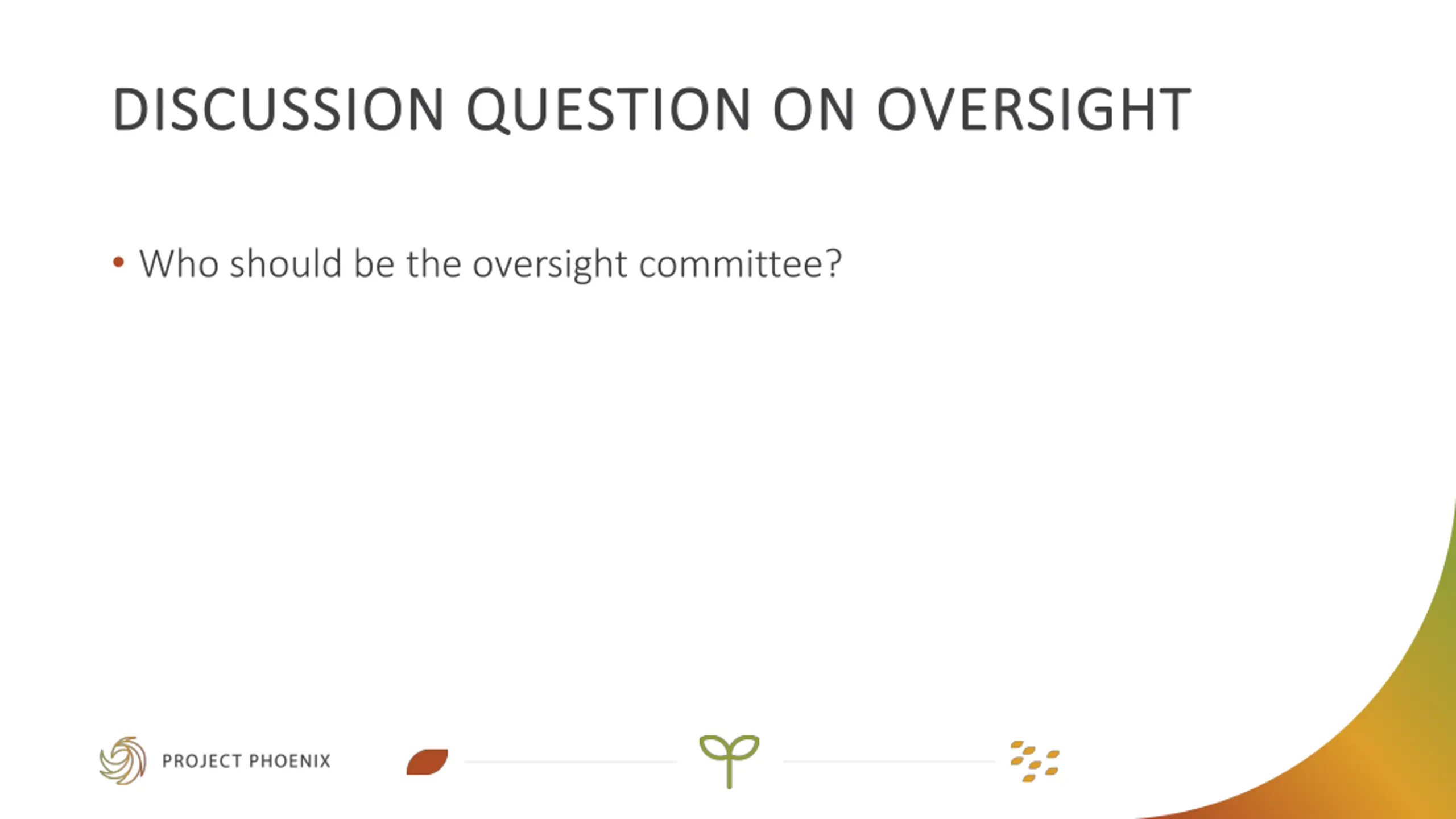 DISCUSSION QUESTION ON OVERSIGHT

• Who should be the oversight committee?

PROJECT PHOENIX